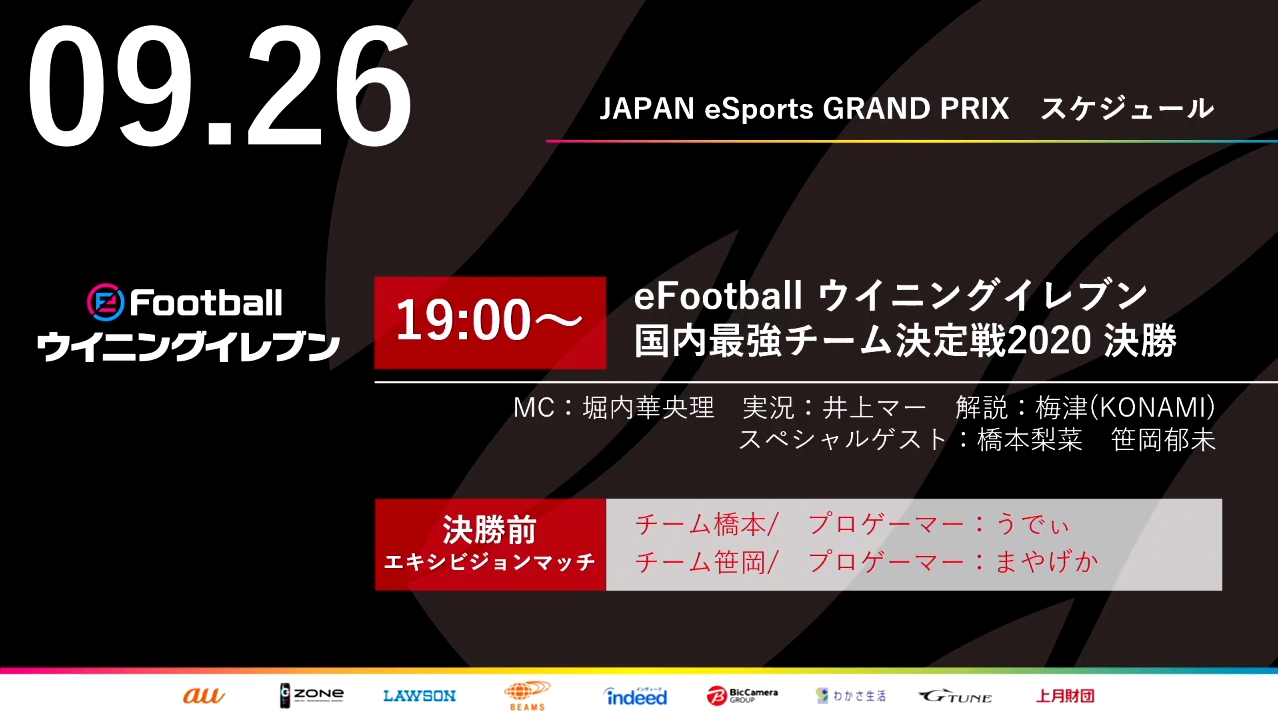 09.26

JAPAN eSports GRAND PRIX　スケジュール

eFootball
ウイニングイレブン

19:00～

eFootball ウイニングイレブン
国内最強チーム決定戦2020 決勝

MC：堀内華央理　実況：井上マー　解説：梅津(KONAMI)
スペシャルゲスト：橋本梨菜　笹岡郁未

決勝前
エキシビジョンマッチ

チーム橋本/　プロゲーマー：うでぃ
チーム笹岡/　プロゲーマー：まやげか

au　ZONE　LAWSON　BEAMS　indeed　BicCamera GROUP　わかさ生活　G-TUNE　上月財団